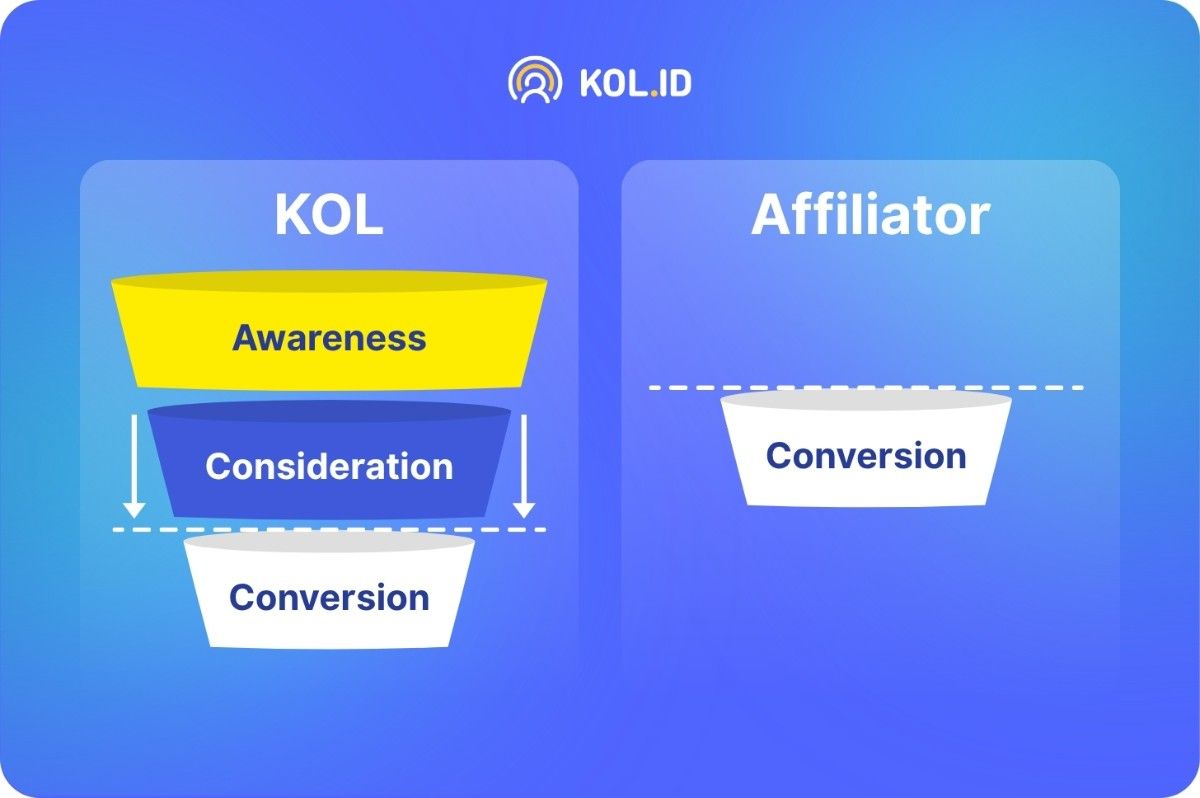 KOL.ID

KOL

Awareness

Consideration

Conversion

Affiliator

Conversion